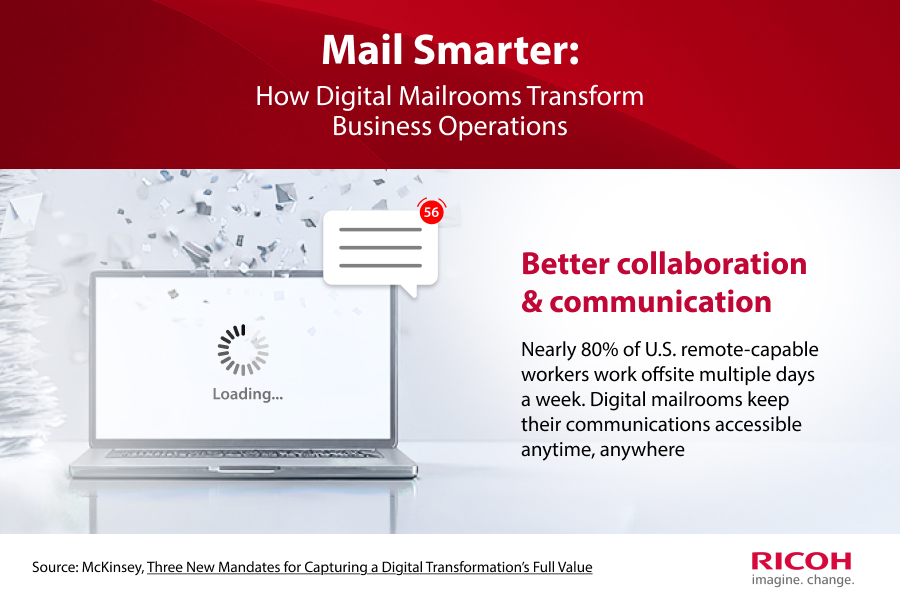 Mail Smarter:
How Digital Mailrooms Transform Business Operations

56

Loading...

Better collaboration & communication

Nearly 80% of U.S. remote-capable workers work offsite multiple days a week. Digital mailrooms keep their communications accessible anytime, anywhere

Source: McKinsey, Three New Mandates for Capturing a Digital Transformation's Full Value

RICOH
imagine. change.